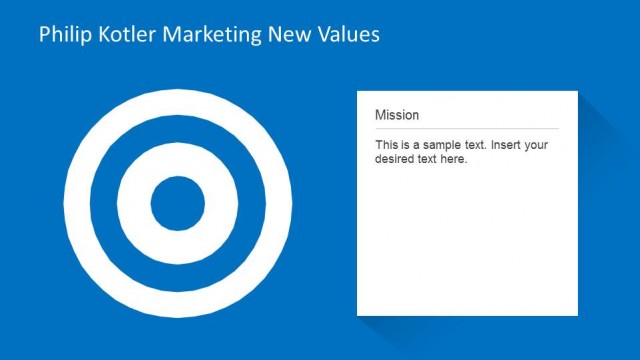 Philip Kotler Marketing New Values

Mission

This is a sample text. Insert your desired text here.